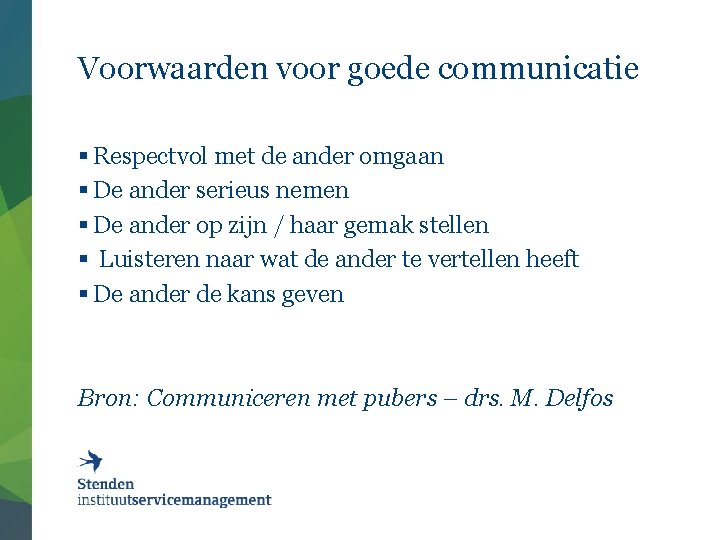 Voorwaarden voor goede communicatie

▪ Respectvol met de ander omgaan
▪ De ander serieus nemen
▪ De ander op zijn / haar gemak stellen
▪ Luisteren naar wat de ander te vertellen heeft
▪ De ander de kans geven

Bron: Communiceren met pubers – drs. M. Delfos

Stenden
instituutservicemanagement